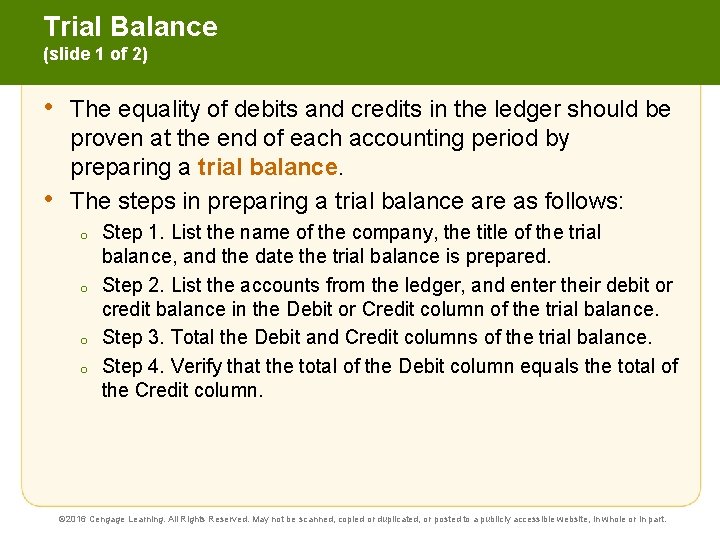 Trial Balance
(slide 1 of 2)

• The equality of debits and credits in the ledger should be proven at the end of each accounting period by preparing a trial balance.

• The steps in preparing a trial balance are as follows:
  o Step 1. List the name of the company, the title of the trial balance, and the date the trial balance is prepared.
  o Step 2. List the accounts from the ledger, and enter their debit or credit balance in the Debit or Credit column of the trial balance.
  o Step 3. Total the Debit and Credit columns of the trial balance.
  o Step 4. Verify that the total of the Debit column equals the total of the Credit column.

©2016 Cengage Learning. All Rights Reserved. May not be scanned, copied or duplicated, or posted to a publicly accessible website, in whole or in part.